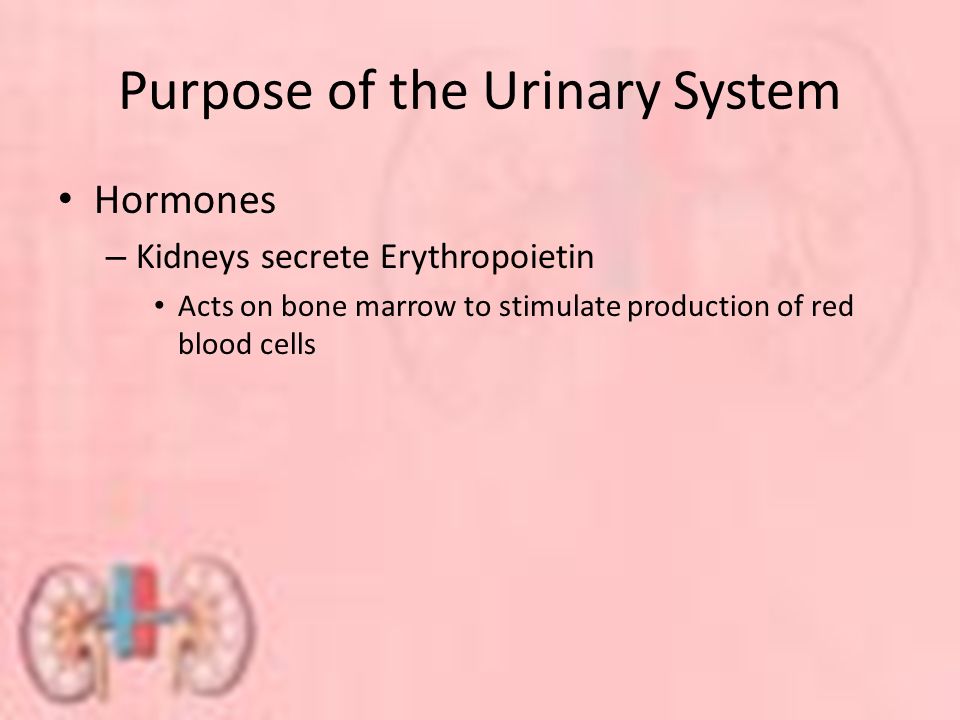 Purpose of the Urinary System

• Hormones
  – Kidneys secrete Erythropoietin
    • Acts on bone marrow to stimulate production of red blood cells